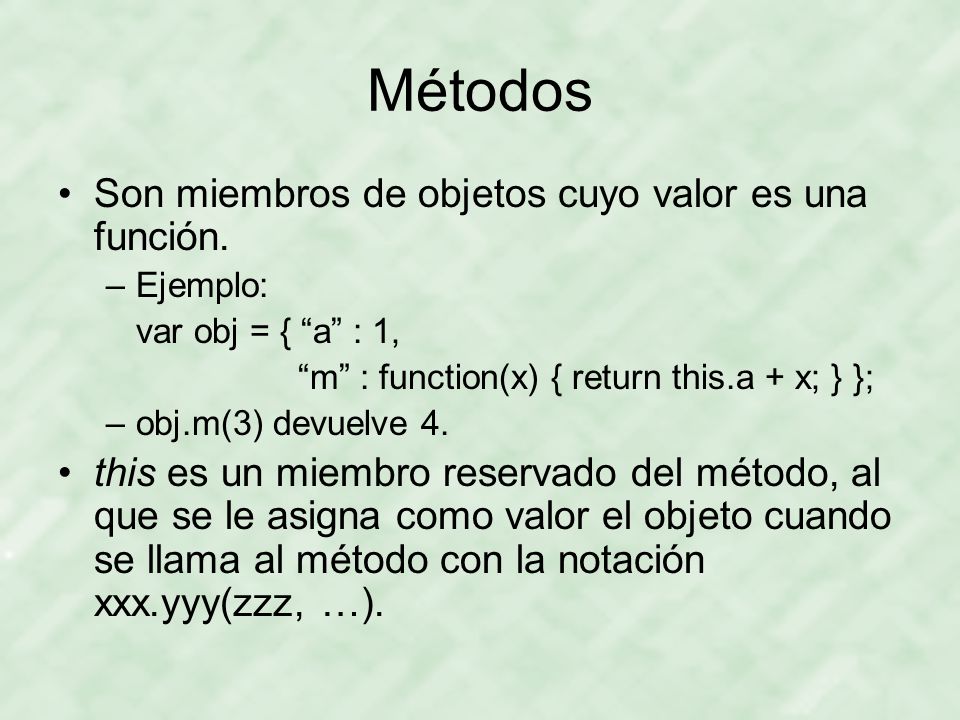 Métodos

• Son miembros de objetos cuyo valor es una función.
– Ejemplo:
var obj = { “a” : 1,
“m” : function(x) { return this.a + x; } };
– obj.m(3) devuelve 4.

• this es un miembro reservado del método, al que se le asigna como valor el objeto cuando se llama al método con la notación xxx.yyy(zzz, …).